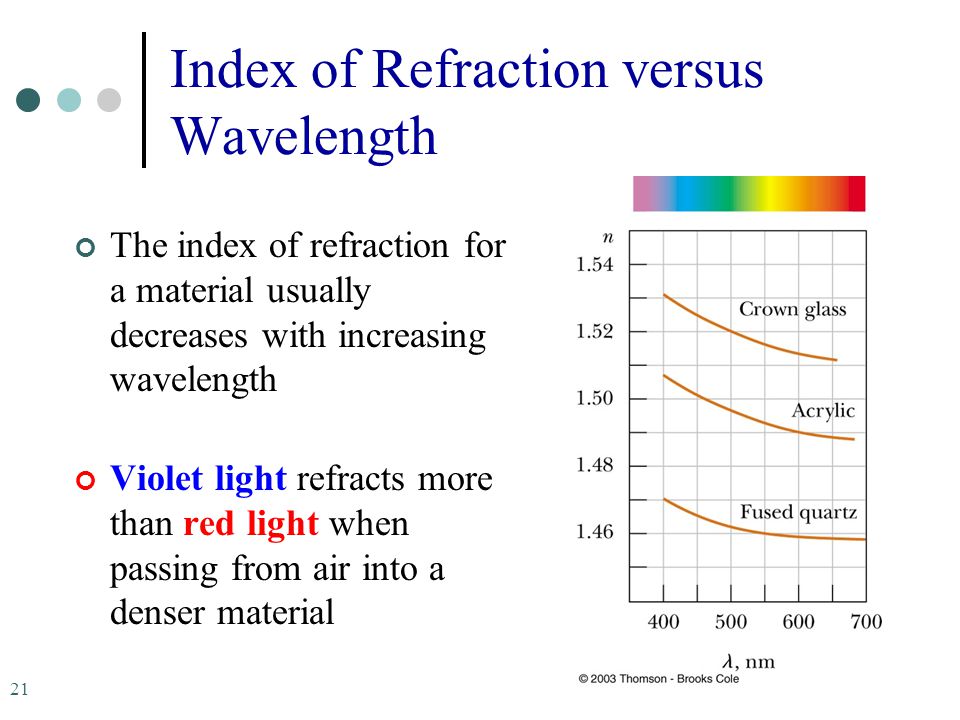 Index of Refraction versus Wavelength

The index of refraction for a material usually decreases with increasing wavelength

Violet light refracts more than red light when passing from air into a denser material

$n$
1.54
1.52
1.50
1.48
1.46
Crown glass
Acrylic
Fused quartz
400 500 600 700
$\lambda$, nm
© 2003 Thomson - Brooks Cole

21